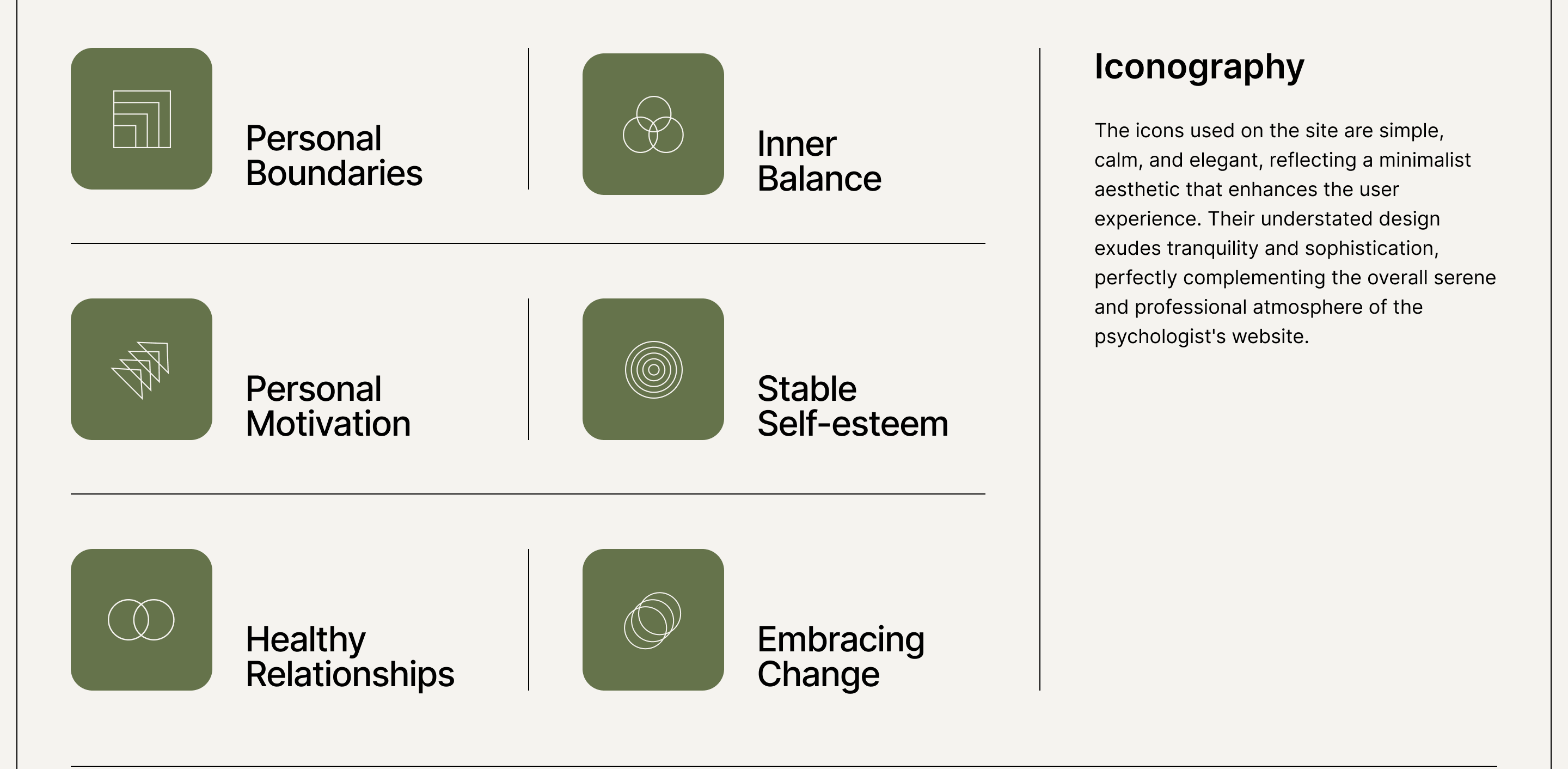 Personal Boundaries

Inner Balance

Personal Motivation

Stable Self-esteem

Healthy Relationships

Embracing Change

Iconography

The icons used on the site are simple, calm, and elegant, reflecting a minimalist aesthetic that enhances the user experience. Their understated design exudes tranquility and sophistication, perfectly complementing the overall serene and professional atmosphere of the psychologist's website.